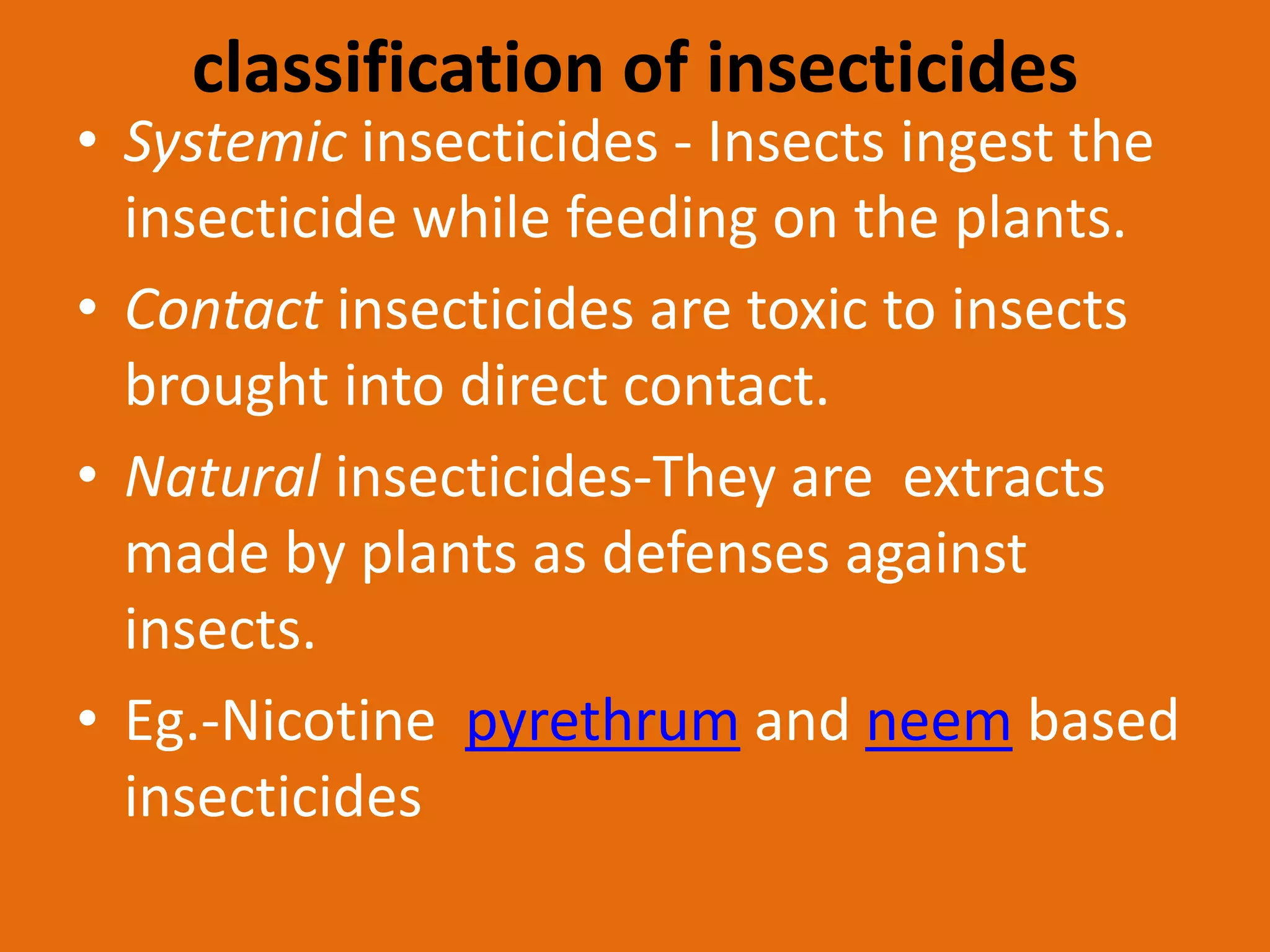 classification of insecticides

• Systemic insecticides - Insects ingest the insecticide while feeding on the plants.

• Contact insecticides are toxic to insects brought into direct contact.

• Natural insecticides-They are extracts made by plants as defenses against insects.

• Eg.-Nicotine pyrethrum and neem based insecticides